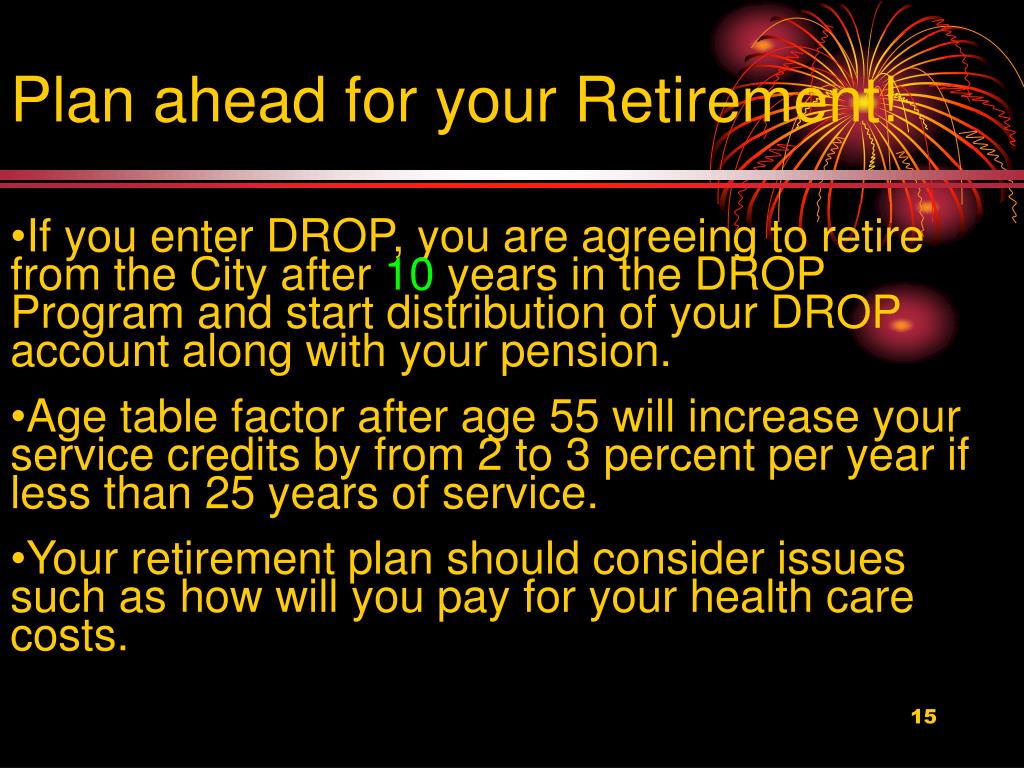 Plan ahead for your Retirement!

•If you enter DROP, you are agreeing to retire from the City after 10 years in the DROP Program and start distribution of your DROP account along with your pension.

•Age table factor after age 55 will increase your service credits by from 2 to 3 percent per year if less than 25 years of service.

•Your retirement plan should consider issues such as how will you pay for your health care costs.

15